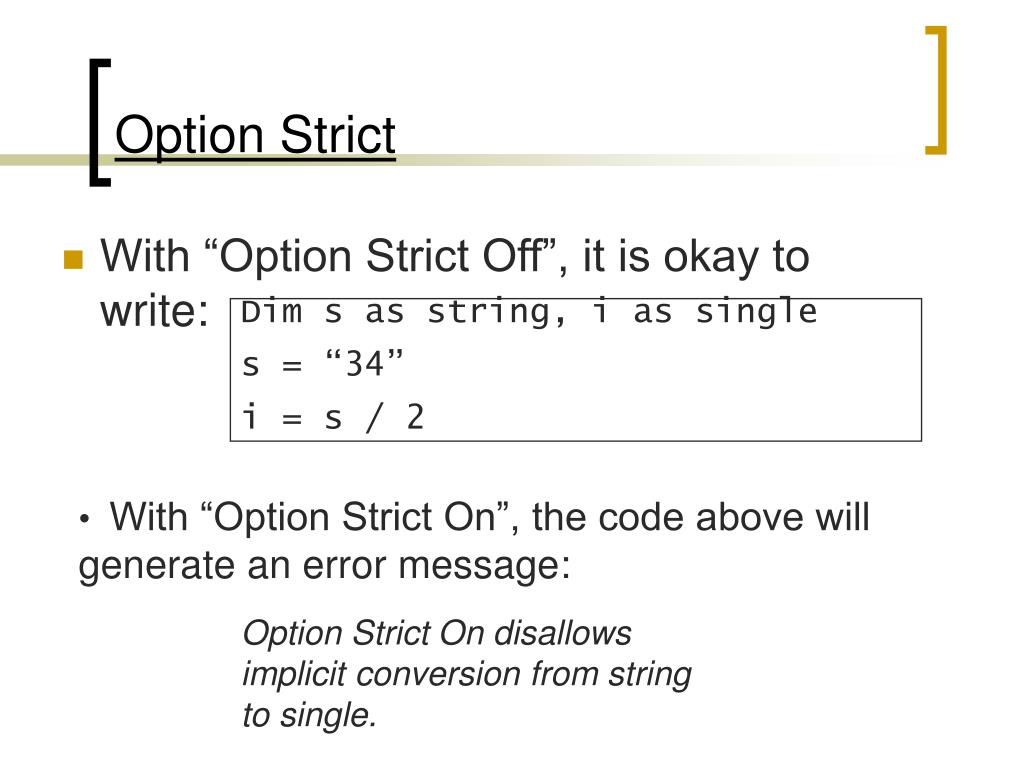 Option Strict

With “Option Strict Off”, it is okay to write:

Dim s as string, i as single
s = “34”
i = s / 2

• With “Option Strict On”, the code above will generate an error message:

Option Strict On disallows implicit conversion from string to single.